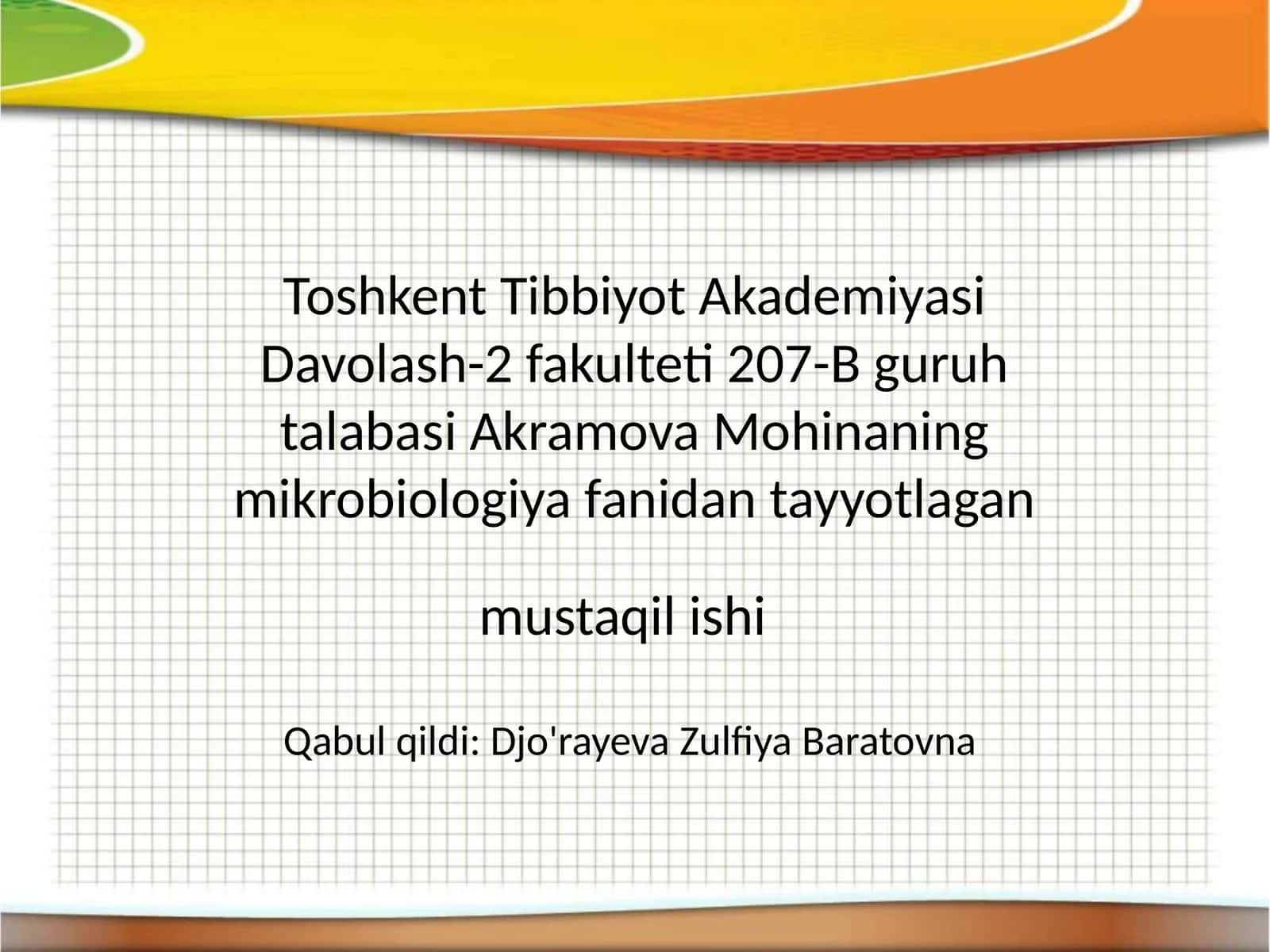 Toshkent Tibbiyot Akademiyasi Davolash-2 fakulteti 207-B guruh talabasi Akramova Mohinaning mikrobiologiya fanidan tayyotlagan

mustaqil ishi

Qabul qildi: Djo'rayeva Zulfiya Baratovna